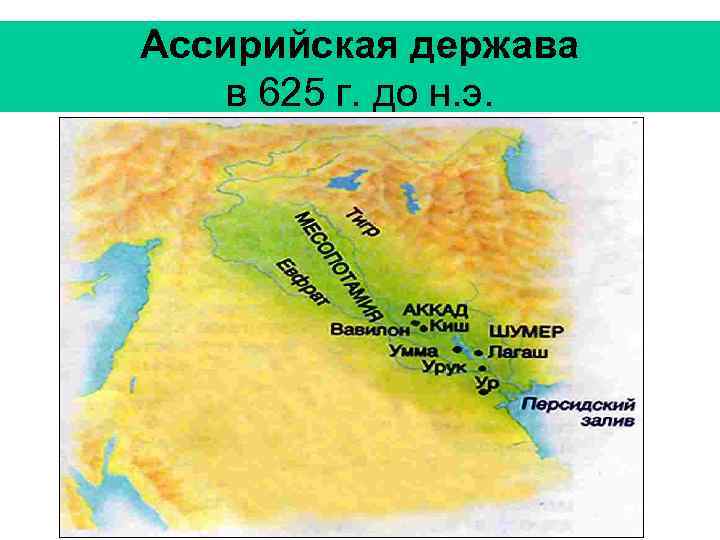 Ассирийская держава
в 625 г. до н.э.

Тигр
МЕСОПОТАМИЯ
Евфрат
АККАД
Вавилон
Киш
ШУМЕР
Умма
Лагаш
Урук
Ур
Персидский залив